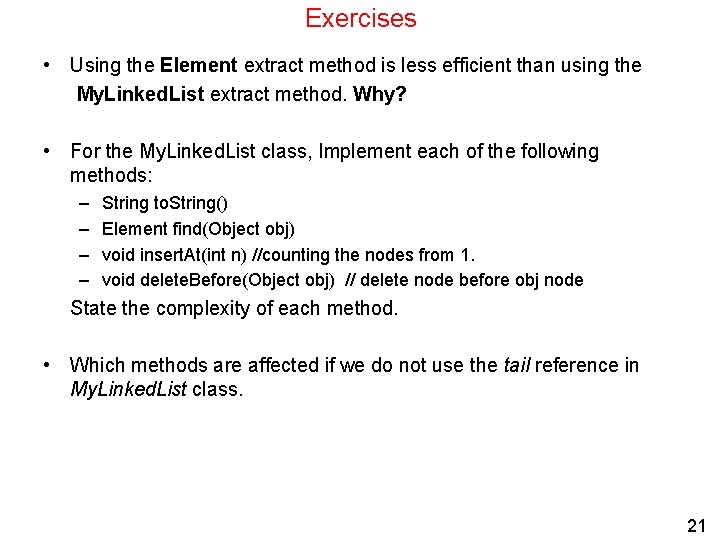 Exercises

• Using the Element extract method is less efficient than using the MyLinkedList extract method. Why?

• For the MyLinkedList class, Implement each of the following methods:
– String toString()
– Element find(Object obj)
– void insertAt(int n) //counting the nodes from 1.
– void deleteBefore(Object obj) // delete node before obj node

State the complexity of each method.

• Which methods are affected if we do not use the tail reference in MyLinkedList class.

21